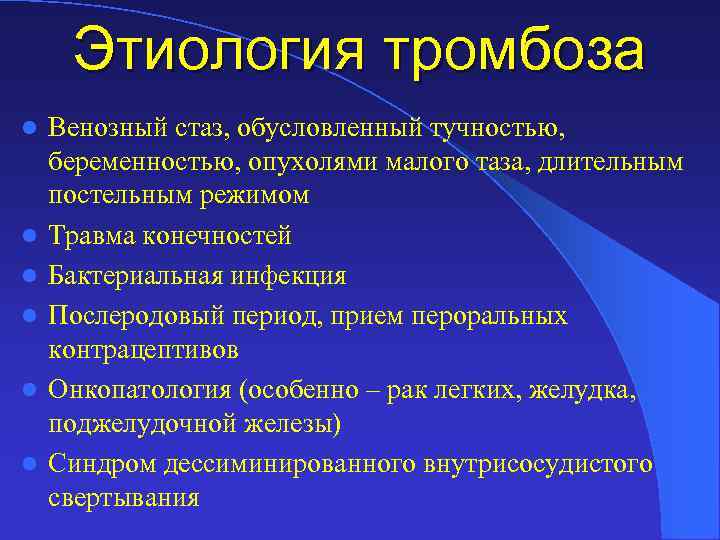 Этиология тромбоза

- Венозный стаз, обусловленный тучностью, беременностью, опухолями малого таза, длительным постельным режимом
- Травма конечностей
- Бактериальная инфекция
- Послеродовый период, прием пероральных контрацептивов
- Онкопатология (особенно – рак легких, желудка, поджелудочной железы)
- Синдром дессиминированного внутрисосудистого свертывания